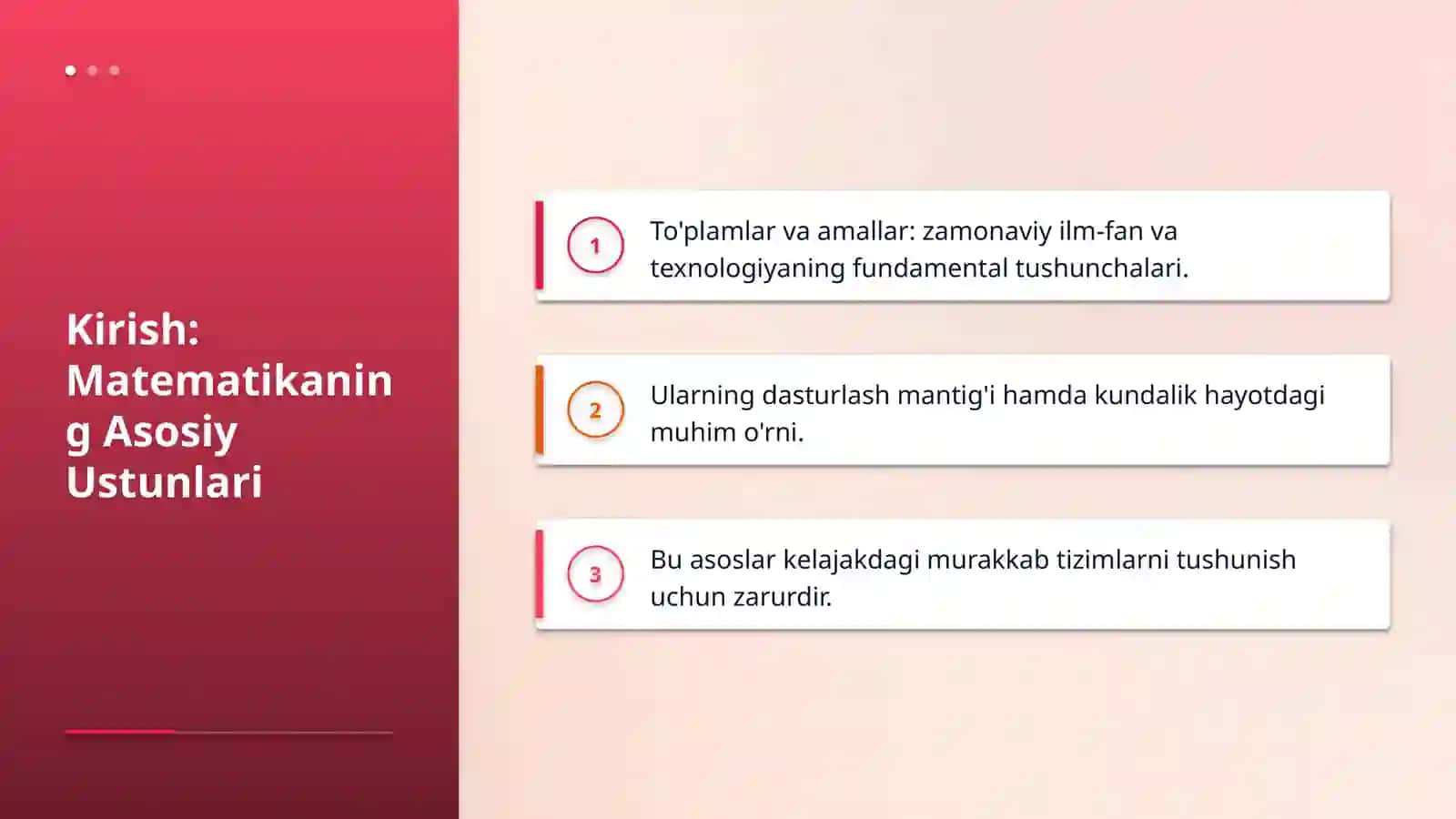 Kirish: Matematikaning Asosiy Ustunlari

1

To'plamlar va amallar: zamonaviy ilm-fan va texnologiyaning fundamental tushunchalari.

2

Ularning dasturlash mantig'i hamda kundalik hayotdagi muhim o'rni.

3

Bu asoslar kelajakdagi murakkab tizimlarni tushunish uchun zarurdir.